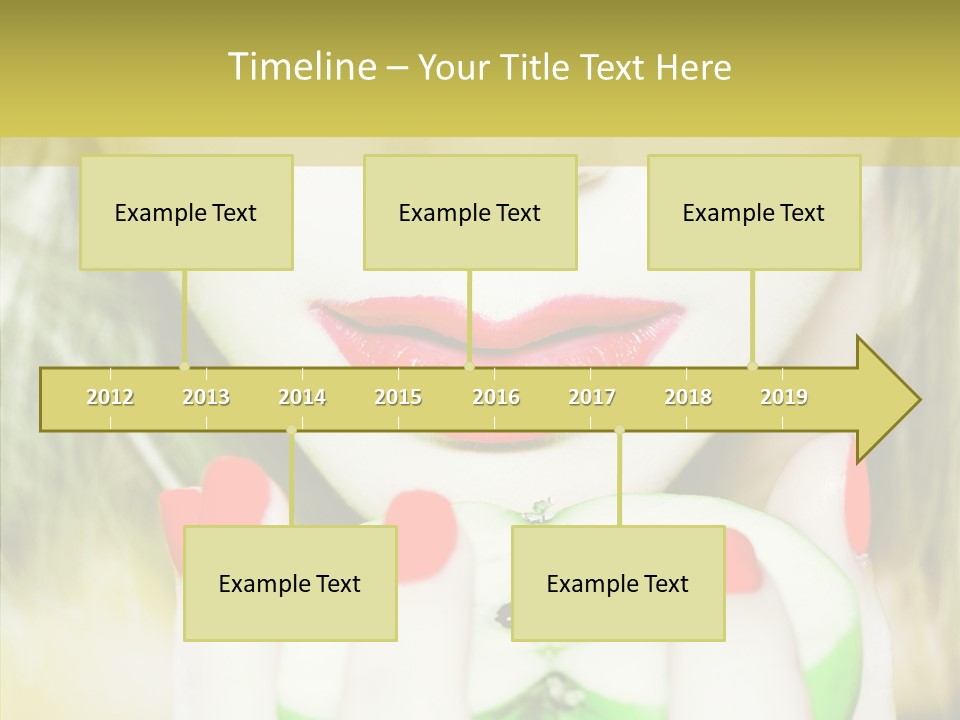 Timeline – Your Title Text Here

Example Text

Example Text

Example Text

2012 2013 2014 2015 2016 2017 2018 2019

Example Text

Example Text